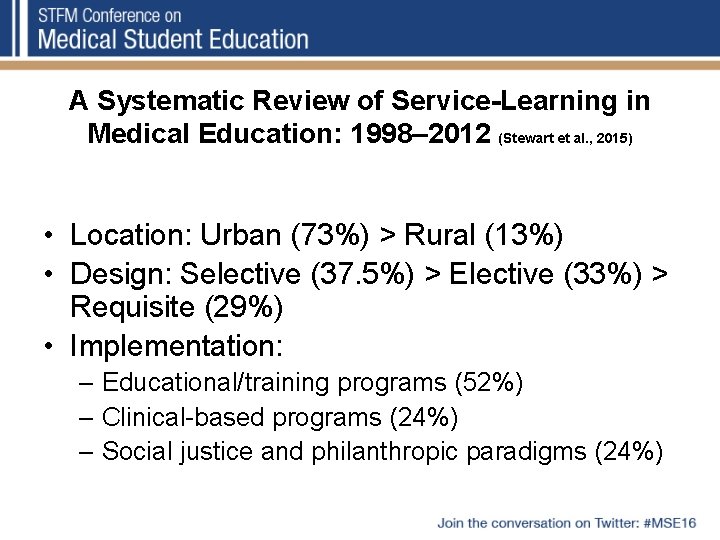 STFM Conference on
Medical Student Education

A Systematic Review of Service-Learning in Medical Education: 1998–2012 (Stewart et al., 2015)

• Location: Urban (73%) > Rural (13%)
• Design: Selective (37.5%) > Elective (33%) > Requisite (29%)
• Implementation:
– Educational/training programs (52%)
– Clinical-based programs (24%)
– Social justice and philanthropic paradigms (24%)

Join the conversation on Twitter: #MSE16